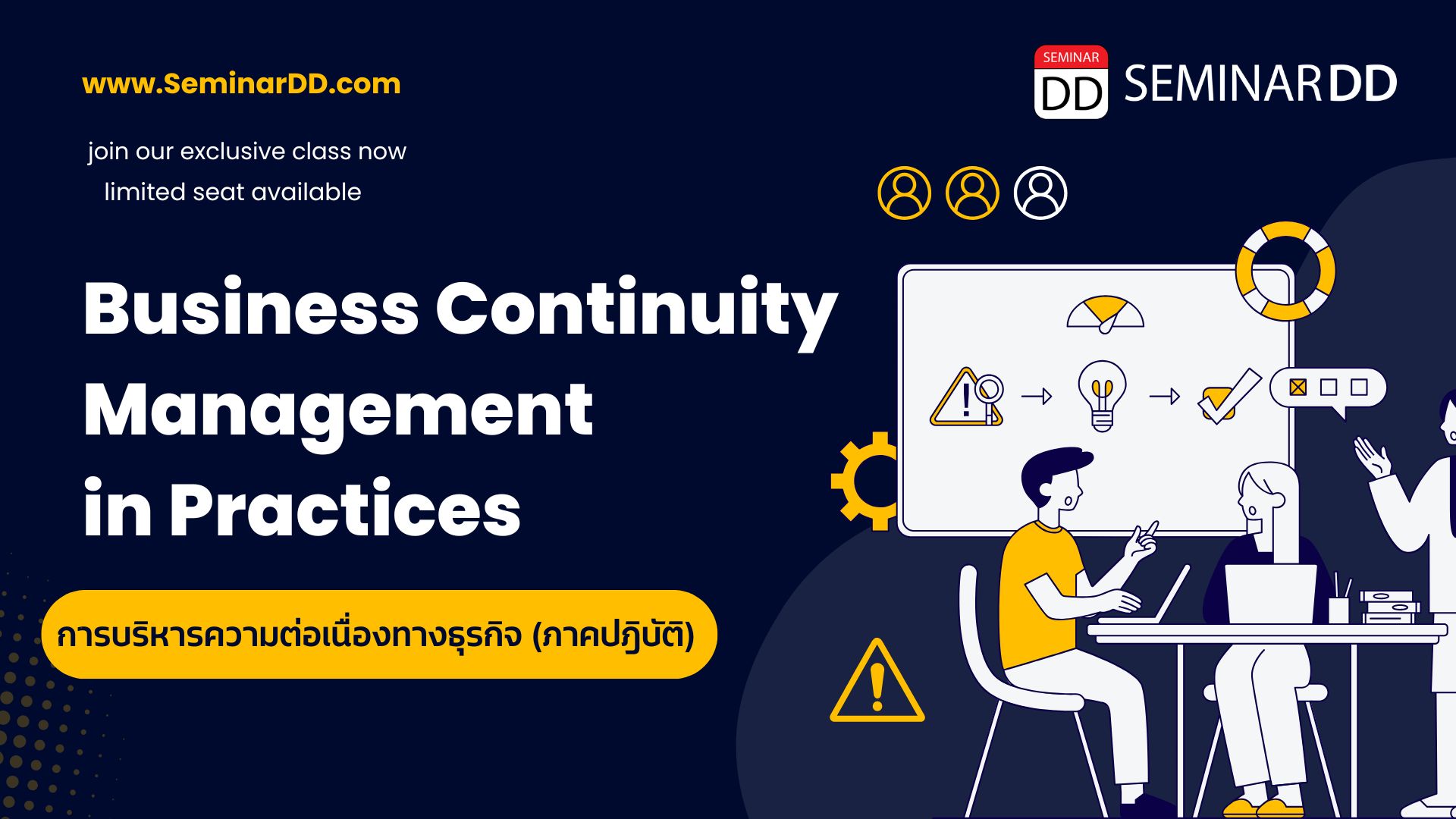 www.SeminarDD.com

SEMINAR DD SEMINARDD

join our exclusive class now
limited seat available

Business Continuity Management in Practices

การบริหารความต่อเนื่องทางธุรกิจ (ภาคปฏิบัติ)